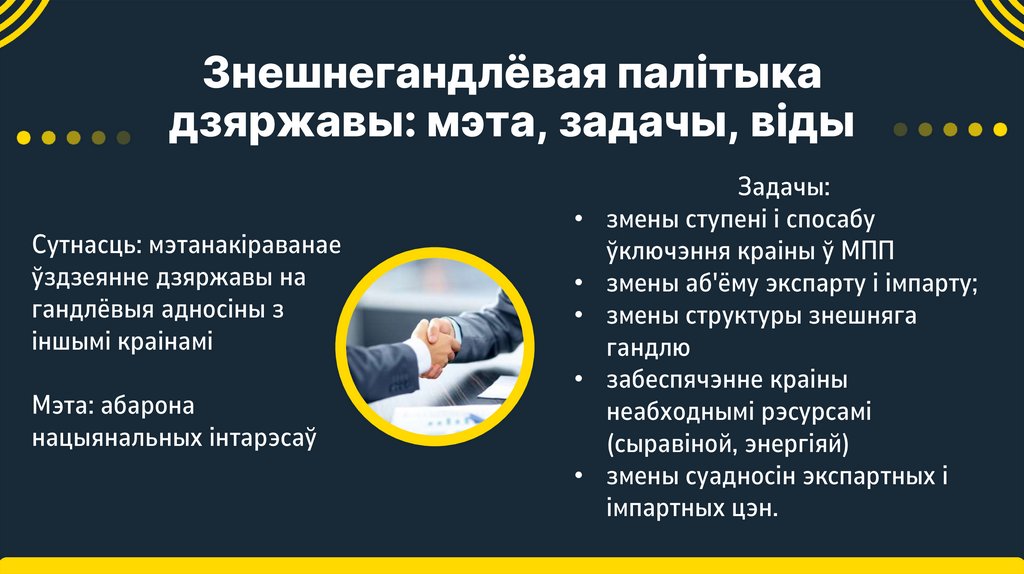 Знешнегандлёвая палітыка дзяржавы: мэта, задачы, віды

Сутнасць: мэтанакіраванае ўздзеянне дзяржавы на гандлёвыя адносіны з іншымі краінамі

Мэта: абарона нацыянальных інтарэсаў

Задачы:
• змены ступені і спосабу ўключэння краіны ў МПП
• змены аб'ёму экспарту і імпарту;
• змены структуры знешняга гандлю
• забеспячэнне краіны неабходнымі рэсурсамі (сыравіной, энергіяй)
• змены суадносін экспартных і імпартных цэн.